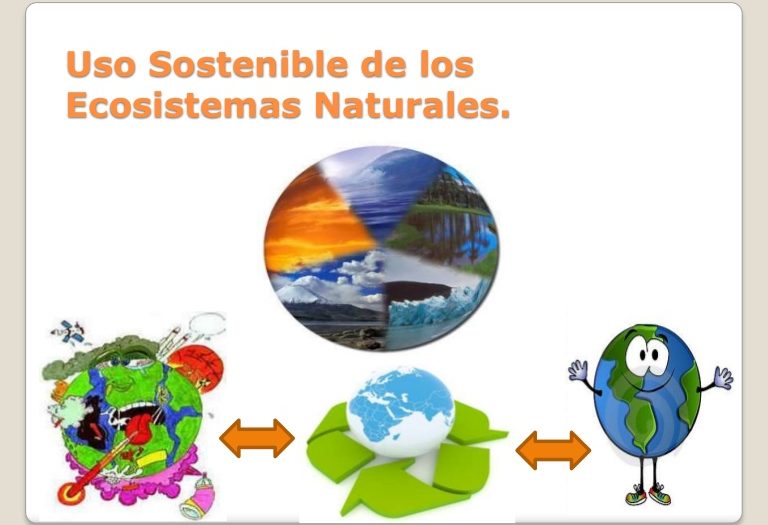 Uso Sostenible de los Ecosistemas Naturales.